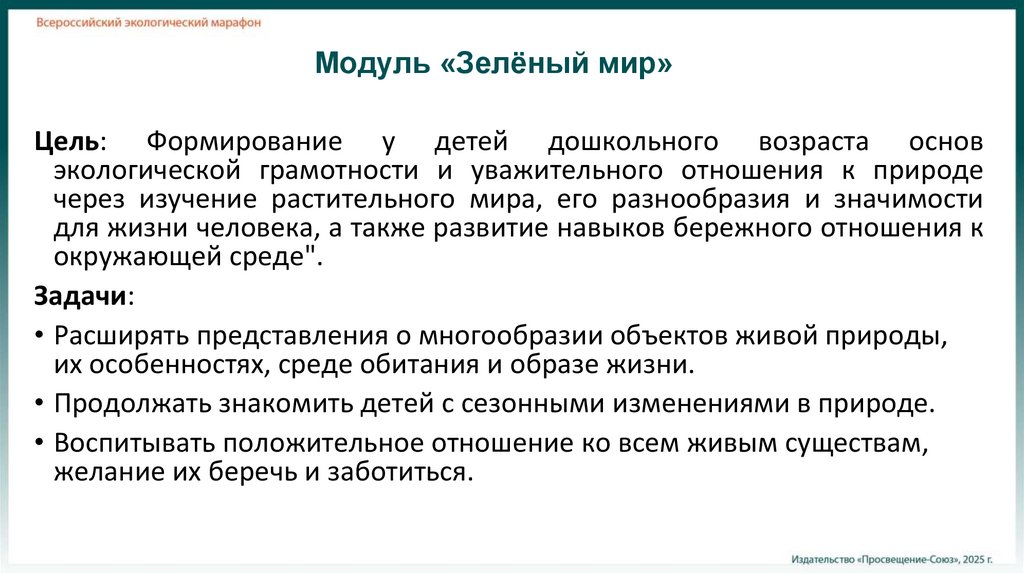 Всероссийский экологический марафон

Модуль «Зелёный мир»

Цель: Формирование у детей дошкольного возраста основ экологической грамотности и уважительного отношения к природе через изучение растительного мира, его разнообразия и значимости для жизни человека, а также развитие навыков бережного отношения к окружающей среде".

Задачи:

• Расширять представления о многообразии объектов живой природы, их особенностях, среде обитания и образе жизни.

• Продолжать знакомить детей с сезонными изменениями в природе.

• Воспитывать положительное отношение ко всем живым существам, желание их беречь и заботиться.

Издательство «Просвещение-Союз», 2025 г.